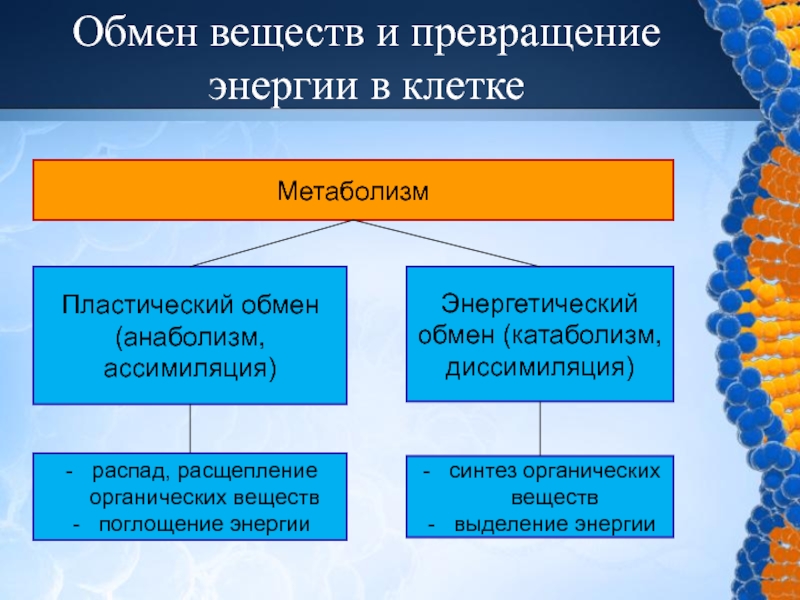 Обмен веществ и превращение энергии в клетке

Метаболизм

Пластический обмен (анаболизм, ассимиляция)

Энергетический обмен (катаболизм, диссимиляция)

- распад, расщепление органических веществ
- поглощение энергии

- синтез органических веществ
- выделение энергии